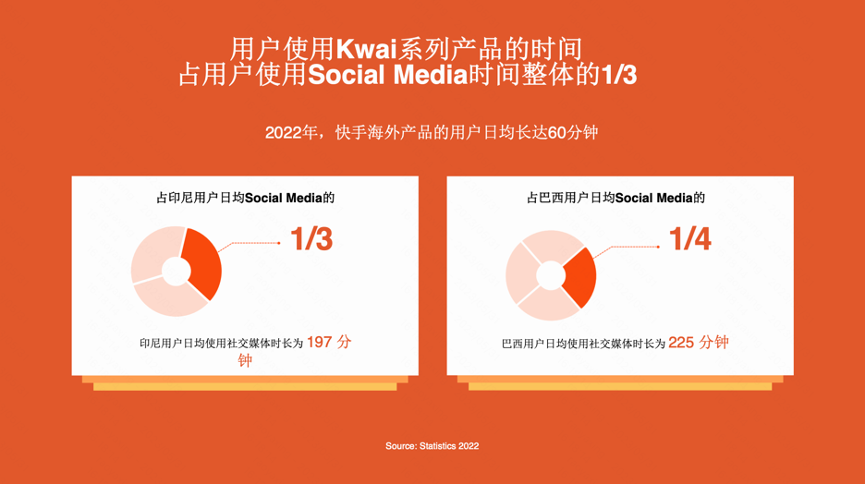 用户使用Kwai系列产品的时间
占用户使用Social Media时间整体的1/3

2022年，快手海外产品的用户日均长达60分钟

占印尼用户日均Social Media的

1/3

印尼用户日均使用社交媒体时长为 197 分钟

占巴西用户日均Social Media的

1/4

巴西用户日均使用社交媒体时长为 225 分钟

Source: Statistics 2022